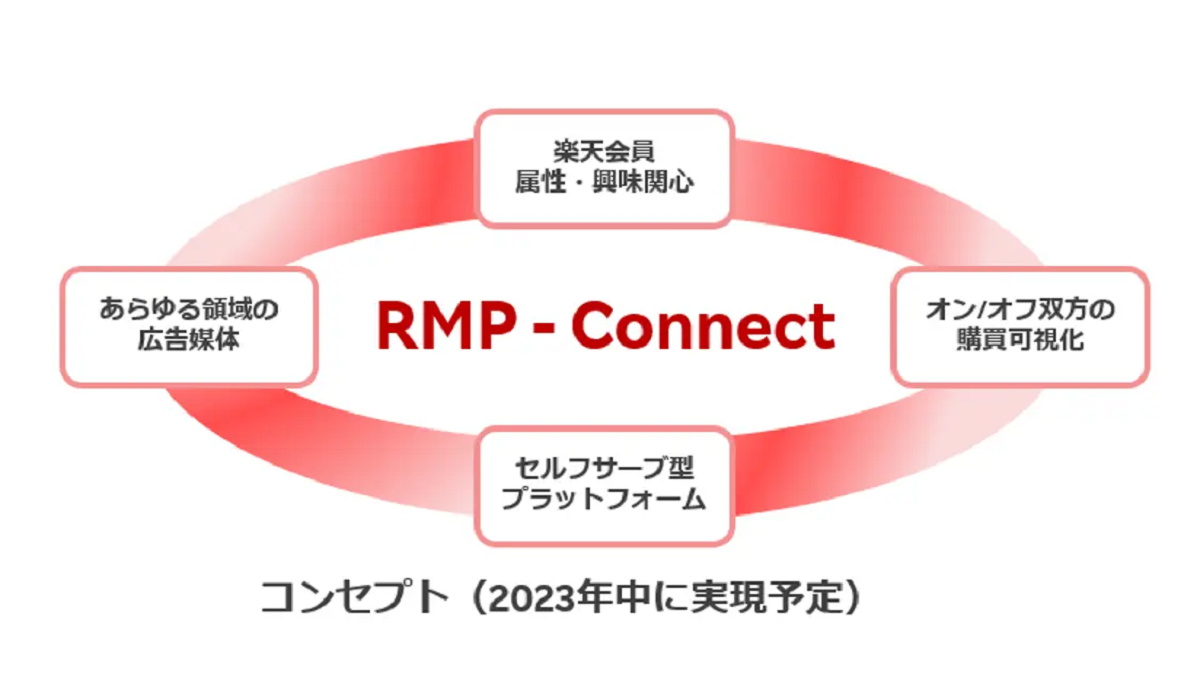 楽天会員
属性・興味関心

あらゆる領域の
広告媒体

RMP - Connect

オン/オフ双方の
購買可視化

セルフサーブ型
プラットフォーム

コンセプト（2023年中に実現予定）